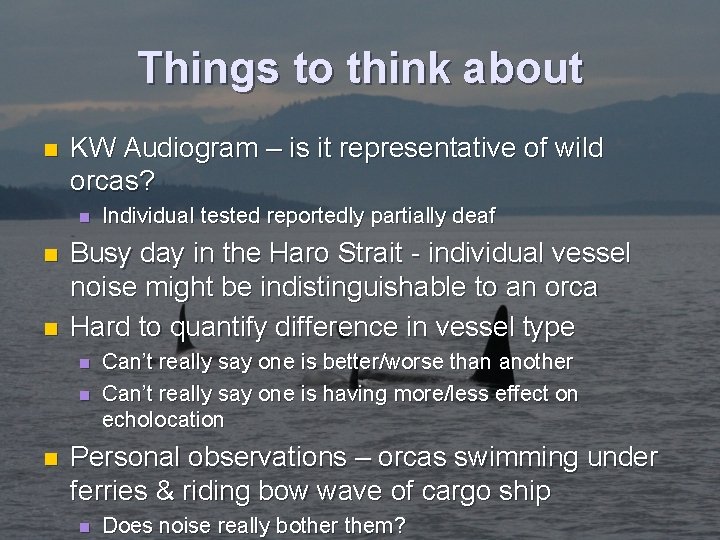 Things to think about

KW Audiogram – is it representative of wild orcas?

Individual tested reportedly partially deaf

Busy day in the Haro Strait - individual vessel noise might be indistinguishable to an orca

Hard to quantify difference in vessel type

Can't really say one is better/worse than another

Can't really say one is having more/less effect on echolocation

Personal observations – orcas swimming under ferries & riding bow wave of cargo ship

Does noise really bother them?